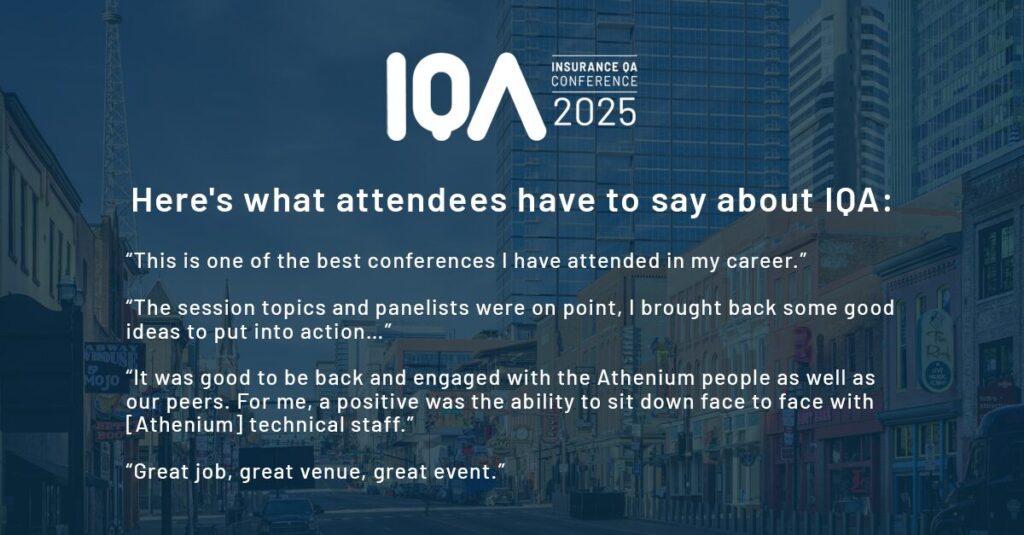 IQA INSURANCE QA CONFERENCE 2025

Here's what attendees have to say about IQA:

“This is one of the best conferences I have attended in my career.”

“The session topics and panelists were on point, I brought back some good ideas to put into action...”

“It was good to be back and engaged with the Athenium people as well as our peers. For me, a positive was the ability to sit down face to face with [Athenium] technical staff.”

“Great job, great venue, great event.”